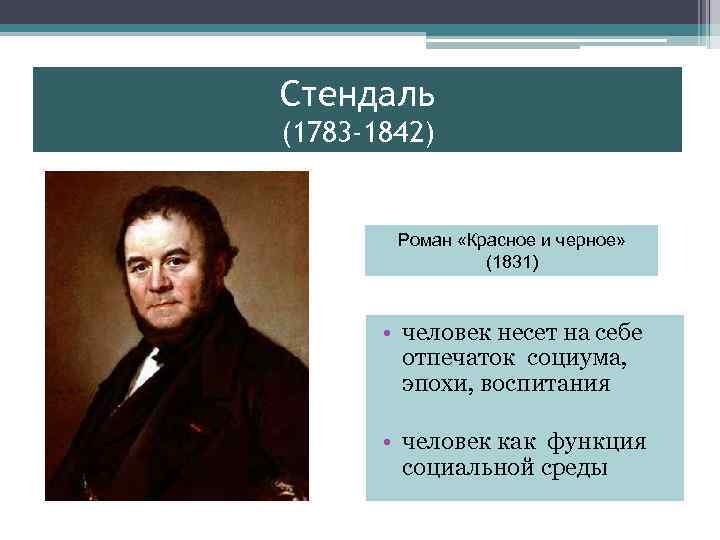 Стендаль
(1783-1842)

Роман «Красное и черное»
(1831)

• человек несет на себе отпечаток социума, эпохи, воспитания

• человек как функция социальной среды